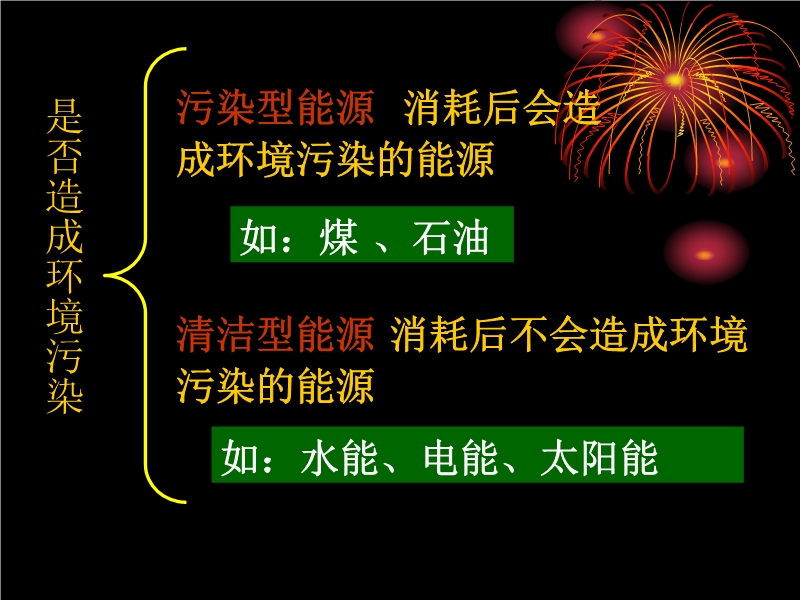 是否造成环境污染

污染型能源 消耗后会造成环境污染的能源

如：煤 、石油

清洁型能源 消耗后不会造成环境污染的能源

如：水能、电能、太阳能